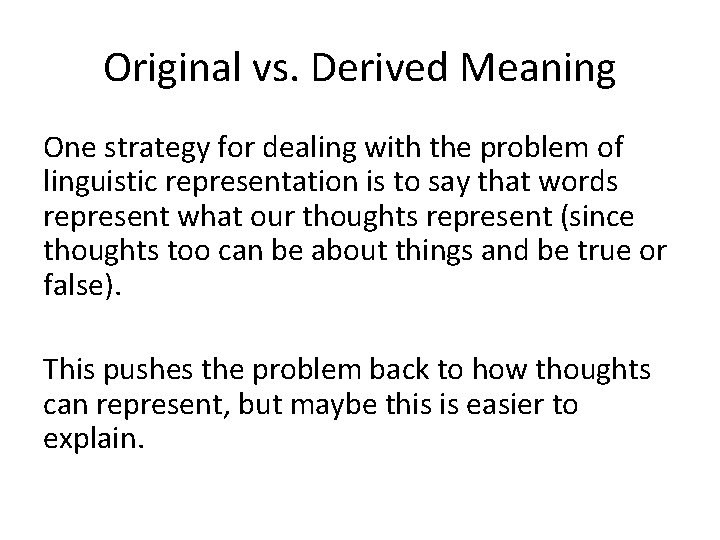 Original vs. Derived Meaning

One strategy for dealing with the problem of linguistic representation is to say that words represent what our thoughts represent (since thoughts too can be about things and be true or false).

This pushes the problem back to how thoughts can represent, but maybe this is easier to explain.